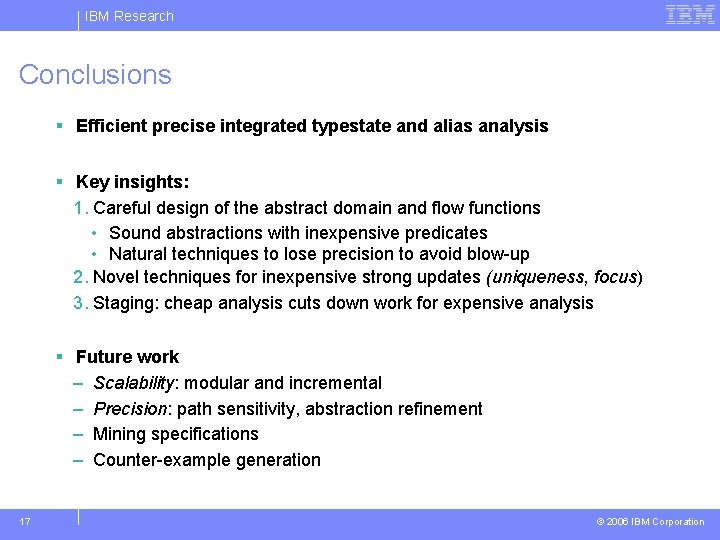 IBM Research

IBM

Conclusions

▪ Efficient precise integrated typestate and alias analysis

▪ Key insights:
1. Careful design of the abstract domain and flow functions
• Sound abstractions with inexpensive predicates
• Natural techniques to lose precision to avoid blow-up
2. Novel techniques for inexpensive strong updates (uniqueness, focus)
3. Staging: cheap analysis cuts down work for expensive analysis

▪ Future work
– Scalability: modular and incremental
– Precision: path sensitivity, abstraction refinement
– Mining specifications
– Counter-example generation

17

© 2006 IBM Corporation